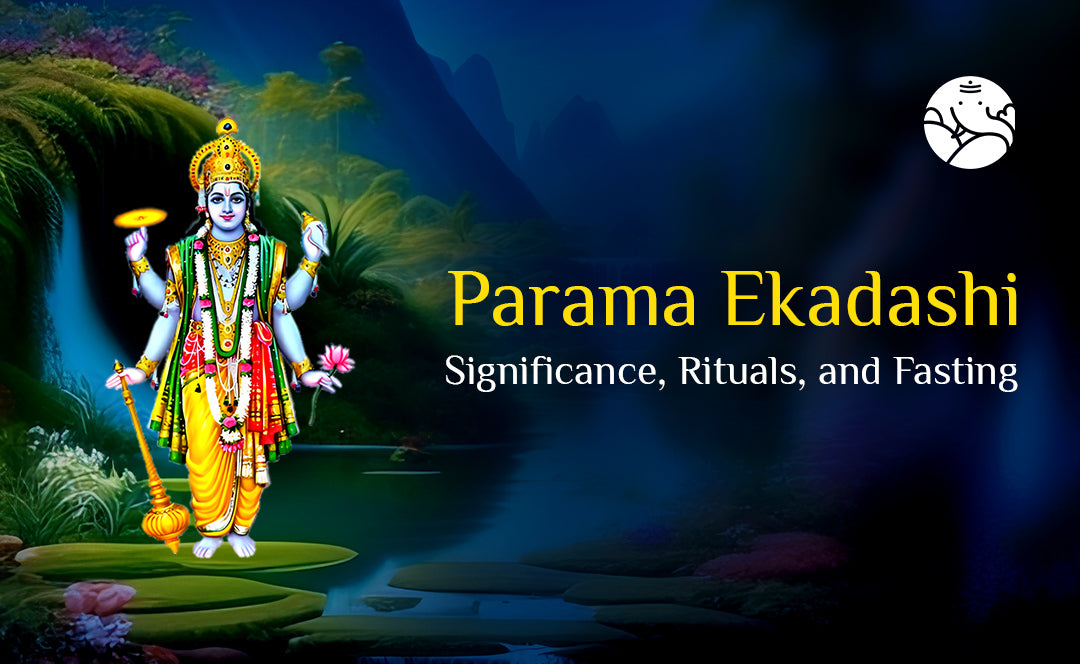 Parama Ekadashi

Significance, Rituals, and Fasting